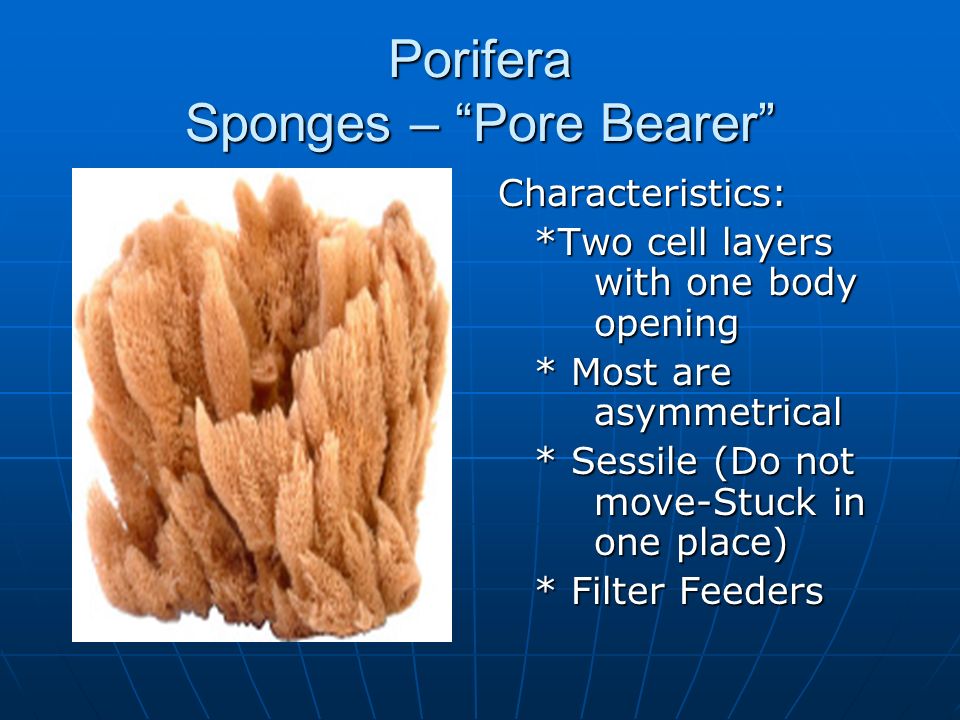 Porifera
Sponges – “Pore Bearer”

Characteristics:

*Two cell layers with one body opening

* Most are asymmetrical

* Sessile (Do not move-Stuck in one place)

* Filter Feeders